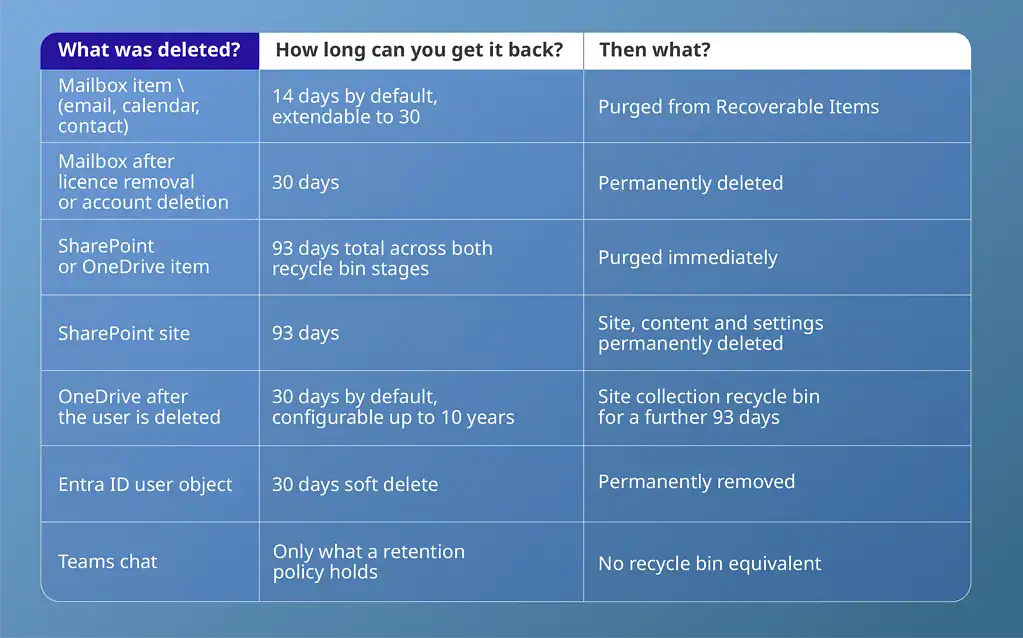 | What was deleted? | How long can you get it back? | Then what? |
|---|---|---|
| Mailbox item \ (email, calendar, contact) | 14 days by default, extendable to 30 | Purged from Recoverable Items |
| Mailbox after licence removal or account deletion | 30 days | Permanently deleted |
| SharePoint or OneDrive item | 93 days total across both recycle bin stages | Purged immediately |
| SharePoint site | 93 days | Site, content and settings permanently deleted |
| OneDrive after the user is deleted | 30 days by default, configurable up to 10 years | Site collection recycle bin for a further 93 days |
| Entra ID user object | 30 days soft delete | Permanently removed |
| Teams chat | Only what a retention policy holds | No recycle bin equivalent |